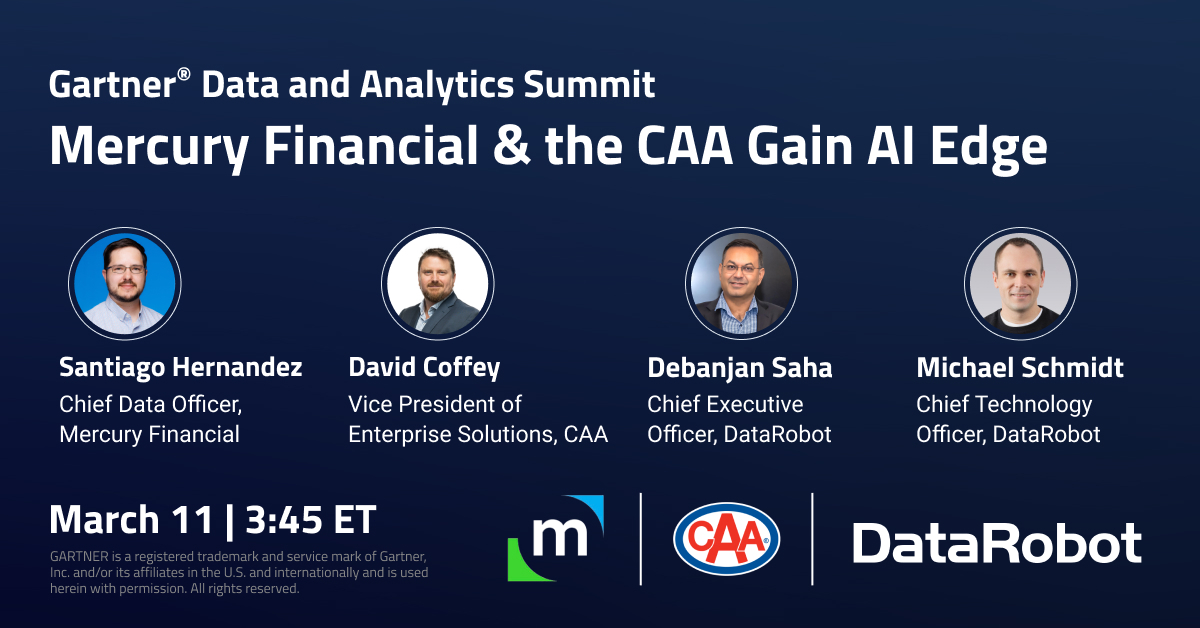 Gartner® Data and Analytics Summit

Mercury Financial & the CAA Gain AI Edge

Santiago Hernandez
Chief Data Officer, Mercury Financial

David Coffey
Vice President of Enterprise Solutions, CAA

Debanjan Saha
Chief Executive Officer, DataRobot

Michael Schmidt
Chief Technology Officer, DataRobot

March 11 | 3:45 ET

GARTNER is a registered trademark and service mark of Gartner, Inc. and/or its affiliates in the U.S. and internationally and is used herein with permission. All rights reserved.

m

CAA

DataRobot